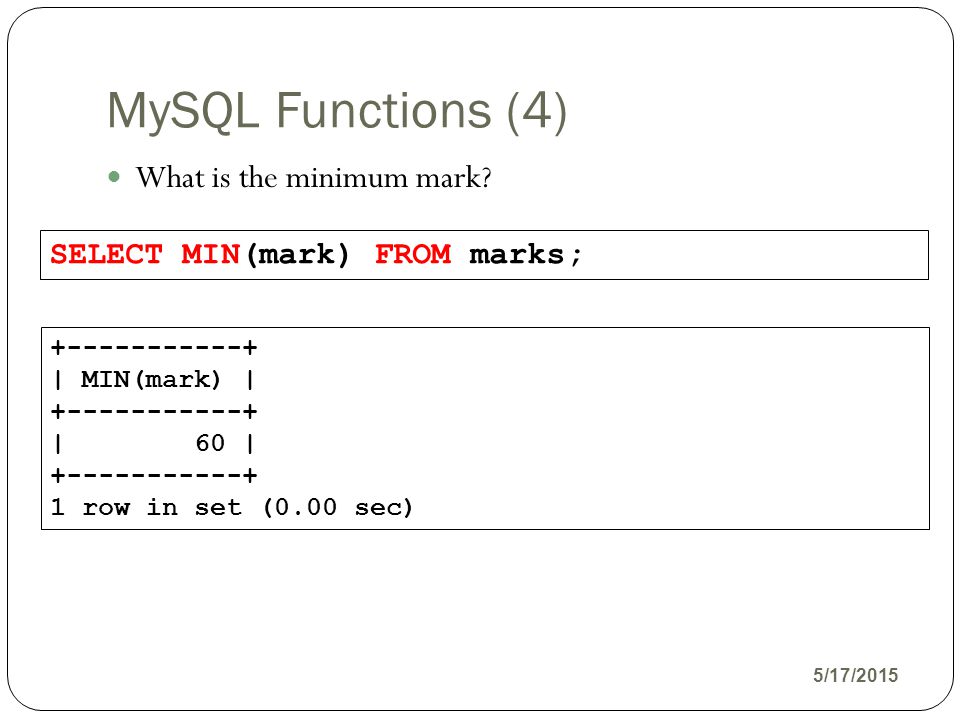 MySQL Functions (4)

What is the minimum mark?

SELECT MIN(mark) FROM marks;

+-----------+
| MIN(mark) |
+-----------+
|        60 |
+-----------+
1 row in set (0.00 sec)

5/17/2015